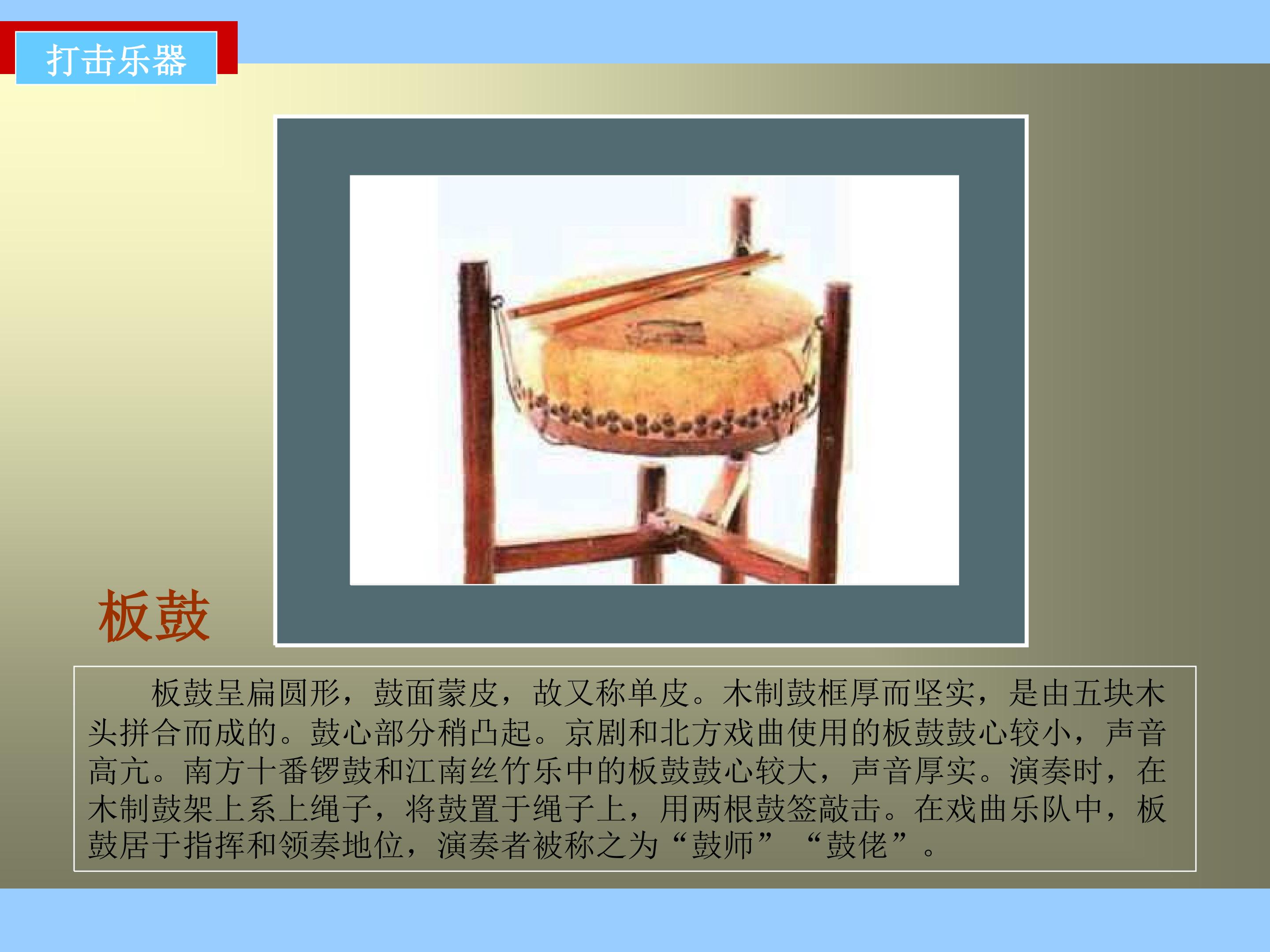 打击乐器

板鼓

板鼓呈扁圆形，鼓面蒙皮，故又称单皮。木制鼓框厚而坚实，是由五块木头拼合而成的。鼓心部分稍凸起。京剧和北方戏曲使用的板鼓鼓心较小，声音高亢。南方十番锣鼓和江南丝竹乐中的板鼓鼓心较大，声音厚实。演奏时，在木制鼓架上系上绳子，将鼓置于绳子上，用两根鼓签敲击。在戏曲乐队中，板鼓居于指挥和领奏地位，演奏者被称之为“鼓师” “鼓佬”。